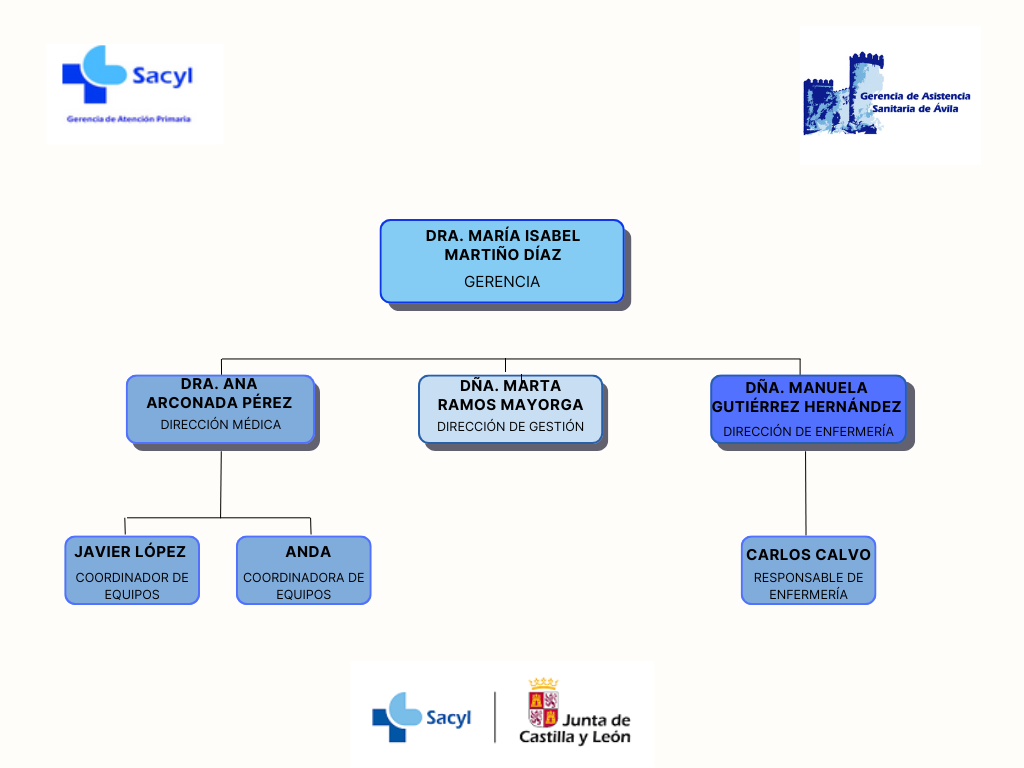 Sacyl
Gerencia de Atención Primaria

Gerencia de Asistencia Sanitaria de Ávila

DRA. MARÍA ISABEL MARTIÑO DÍAZ
GERENCIA

DRA. ANA ARCONADA PÉREZ
DIRECCIÓN MÉDICA

DÑA. MARTA RAMOS MAYORGA
DIRECCIÓN DE GESTIÓN

DÑA. MANUELA GUTIÉRREZ HERNÁNDEZ
DIRECCIÓN DE ENFERMERÍA

JAVIER LÓPEZ
COORDINADOR DE EQUIPOS

ANDA
COORDINADORA DE EQUIPOS

CARLOS CALVO
RESPONSABLE DE ENFERMERÍA

Sacyl

Junta de Castilla y León